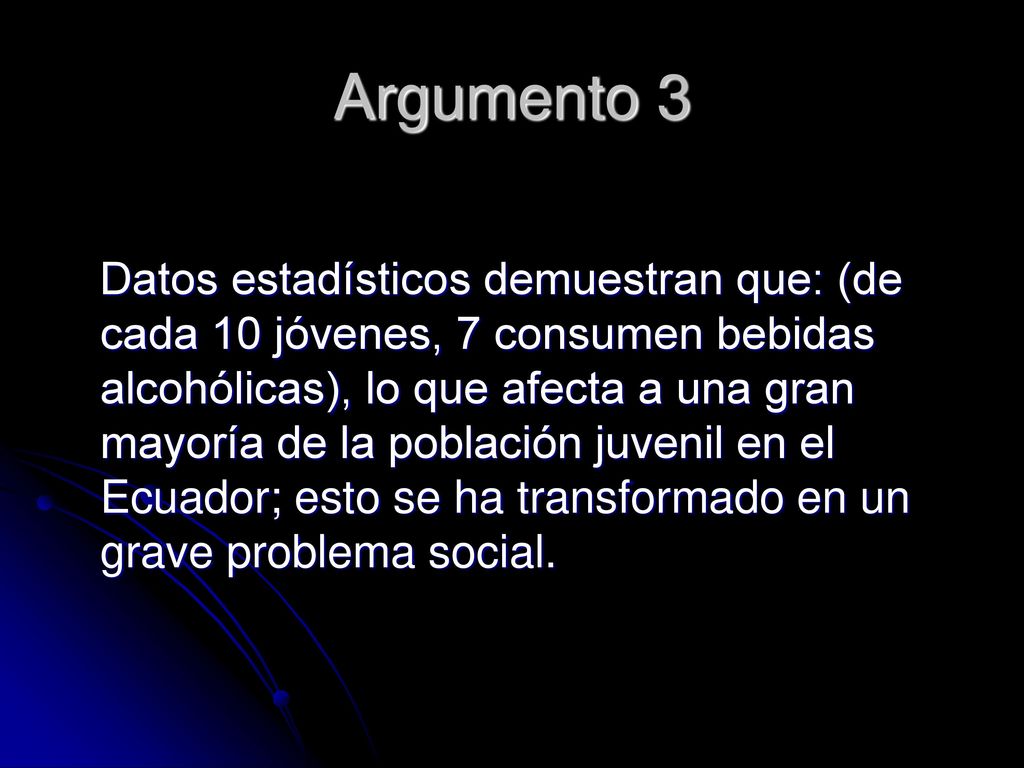 Argumento 3

Datos estadísticos demuestran que: (de cada 10 jóvenes, 7 consumen bebidas alcohólicas), lo que afecta a una gran mayoría de la población juvenil en el Ecuador; esto se ha transformado en un grave problema social.